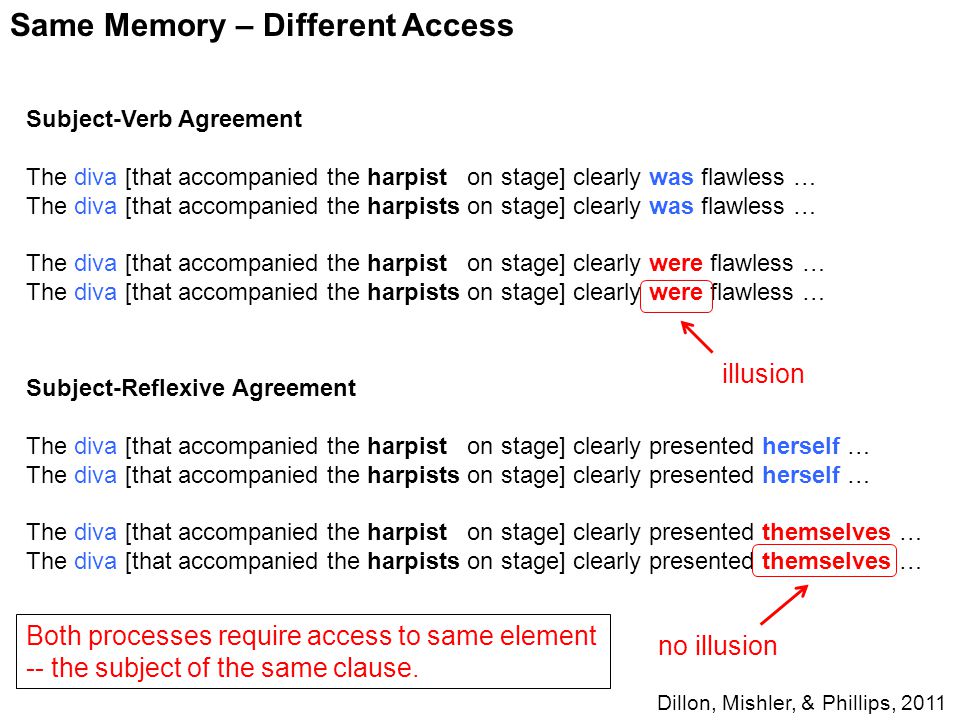 Same Memory – Different Access

Subject-Verb Agreement

The diva [that accompanied the harpist on stage] clearly was flawless …
The diva [that accompanied the harpists on stage] clearly was flawless …

The diva [that accompanied the harpist on stage] clearly were flawless …
The diva [that accompanied the harpists on stage] clearly were flawless …

illusion

Subject-Reflexive Agreement

The diva [that accompanied the harpist on stage] clearly presented herself …
The diva [that accompanied the harpists on stage] clearly presented herself …

The diva [that accompanied the harpist on stage] clearly presented themselves …
The diva [that accompanied the harpists on stage] clearly presented themselves …

Both processes require access to same element -- the subject of the same clause.

no illusion

Dillon, Mishler, & Phillips, 2011